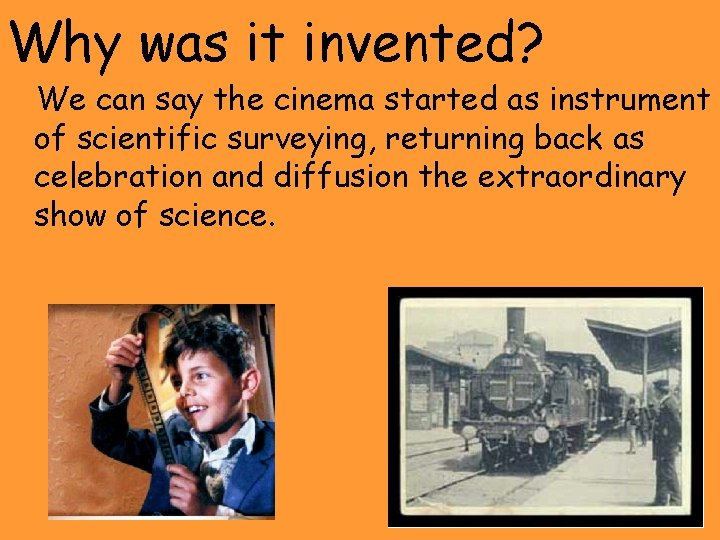 Why was it invented?

We can say the cinema started as instrument of scientific surveying, returning back as celebration and diffusion the extraordinary show of science.